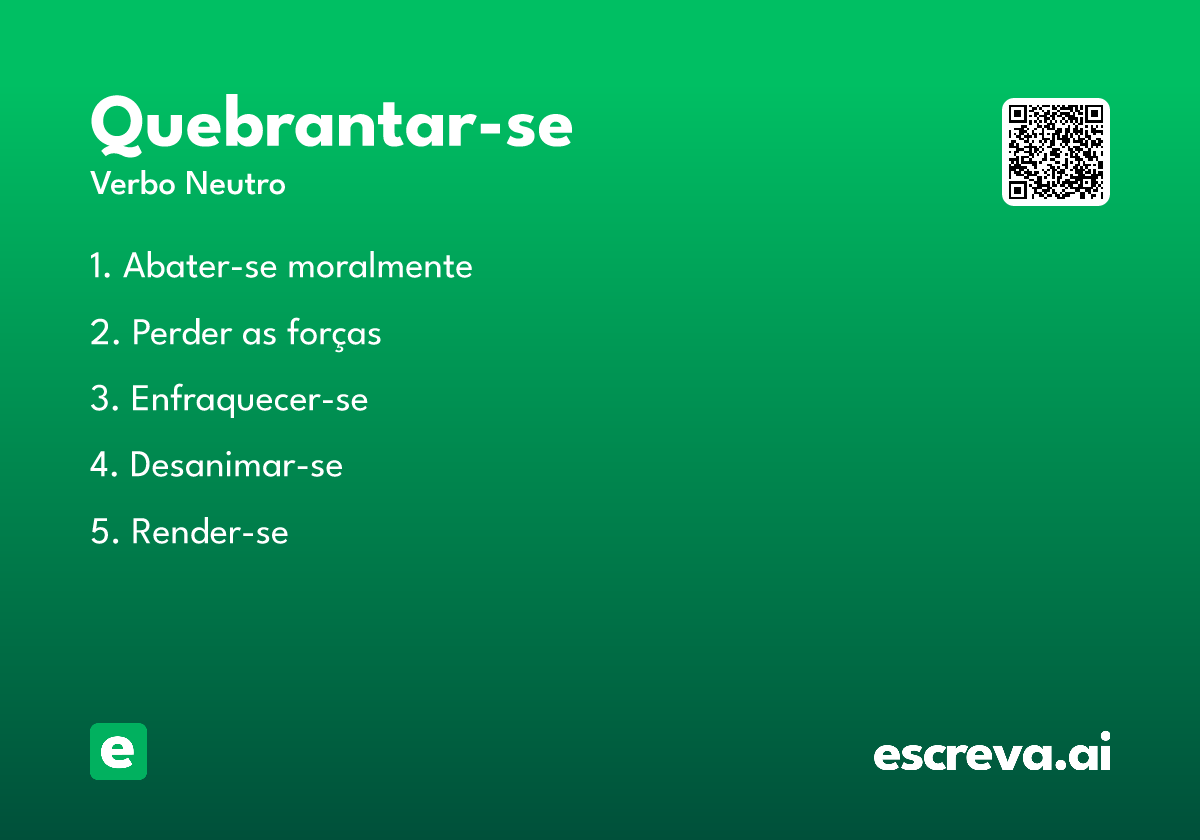 Quebrantar-se
Verbo Neutro

1. Abater-se moralmente

2. Perder as forças

3. Enfraquecer-se

4. Desanimar-se

5. Render-se

e

escreva.ai